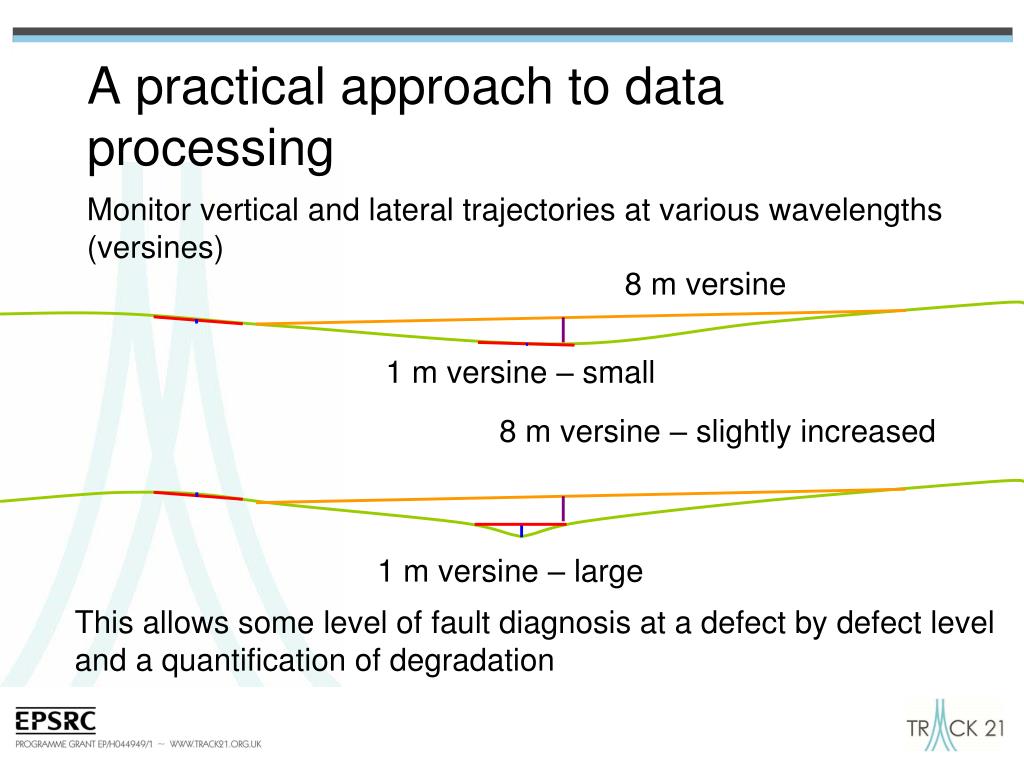 A practical approach to data processing

Monitor vertical and lateral trajectories at various wavelengths (versines)

8 m versine

1 m versine – small

8 m versine – slightly increased

1 m versine – large

This allows some level of fault diagnosis at a defect by defect level and a quantification of degradation

EPSRC
PROGRAMME GRANT EP/H044949/1 ~ WWW.TRACK21.ORG.UK

TRACK 21